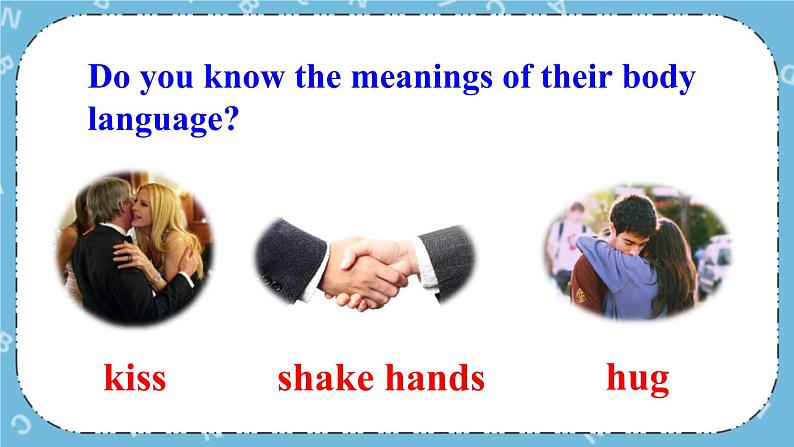 Do you know the meanings of their body language?

kiss

shake hands

hug